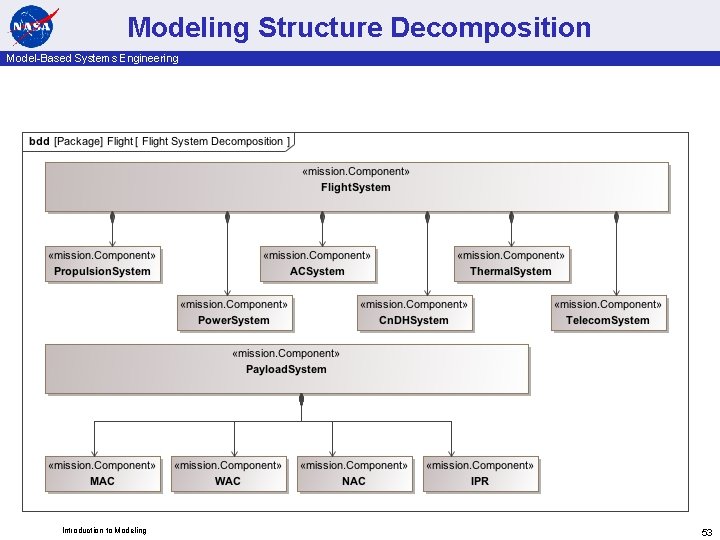 NASA

Modeling Structure Decomposition

Model-Based Systems Engineering

bdd [Package] Flight [ Flight System Decomposition ]

«mission.Component»
FlightSystem

«mission.Component»
PropulsionSystem

«mission.Component»
ACSystem

«mission.Component»
ThermalSystem

«mission.Component»
PowerSystem

«mission.Component»
CnDHSystem

«mission.Component»
TelecomSystem

«mission.Component»
PayloadSystem

«mission.Component»
MAC

«mission.Component»
WAC

«mission.Component»
NAC

«mission.Component»
IPR

Introduction to Modeling

53